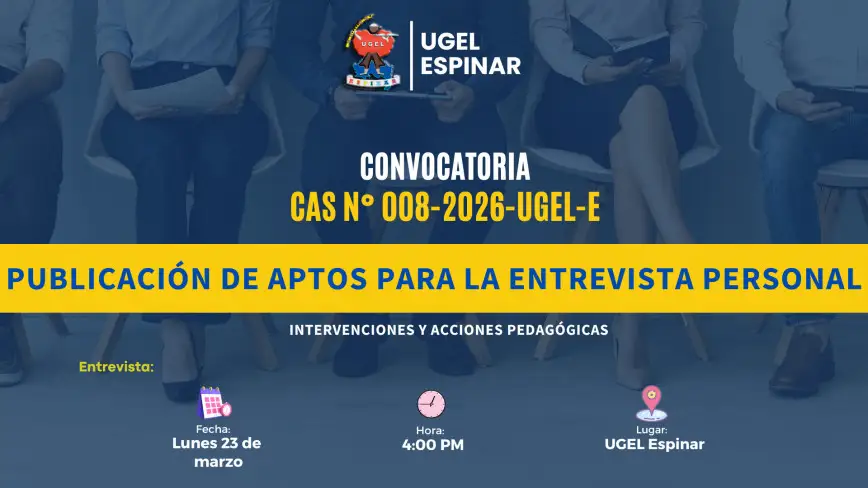 UGEL
UGEL ESPINAR

CONVOCATORIA
CAS N° 008-2026-UGEL-E

PUBLICACIÓN DE APTOS PARA LA ENTREVISTA PERSONAL

INTERVENCIONES Y ACCIONES PEDAGÓGICAS

Entrevista:

Fecha:
Lunes 23 de marzo

Hora:
4:00 PM

Lugar:
UGEL Espinar